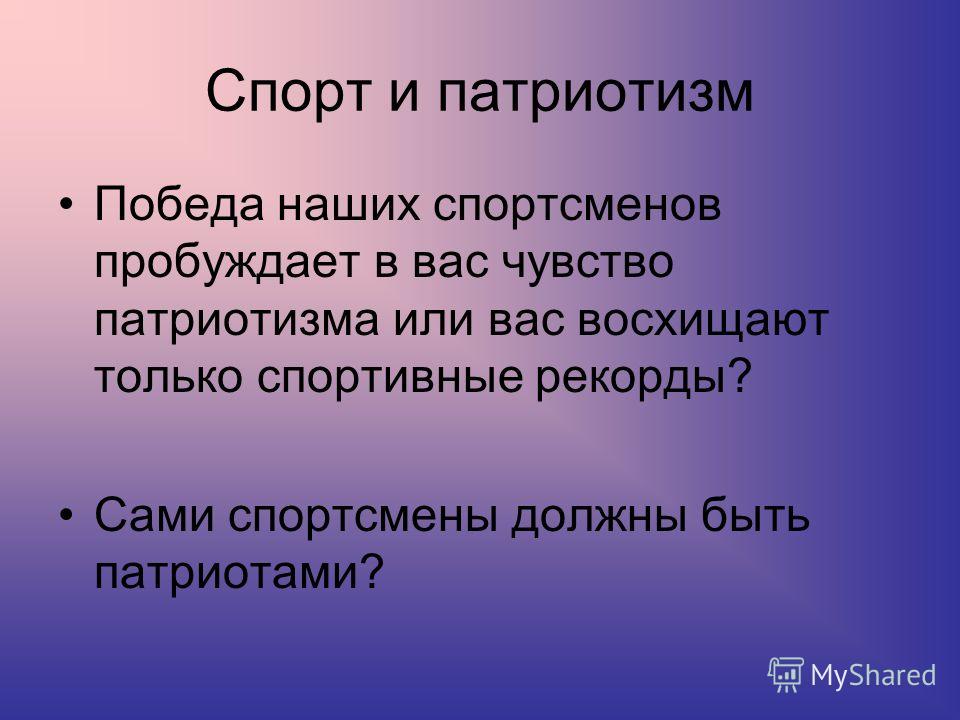 Спорт и патриотизм

• Победа наших спортсменов пробуждает в вас чувство патриотизма или вас восхищают только спортивные рекорды?

• Сами спортсмены должны быть патриотами?

MyShared